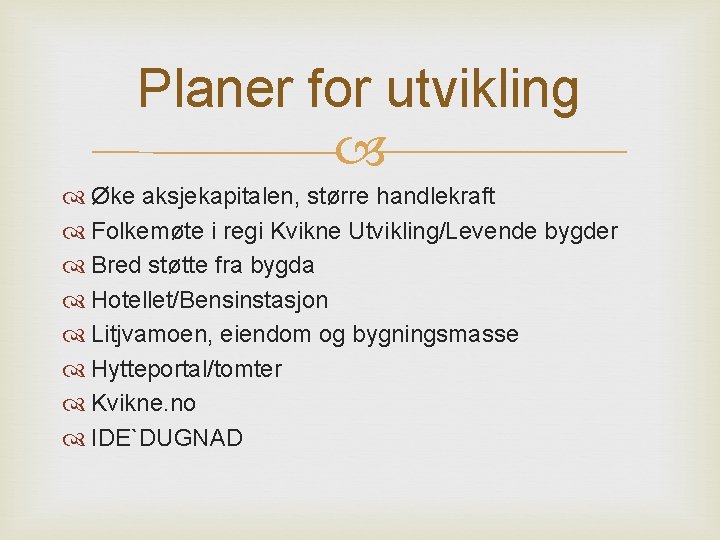 Planer for utvikling

Øke aksjekapitalen, større handlekraft
Folkemøte i regi Kvikne Utvikling/Levende bygder
Bred støtte fra bygda
Hotellet/Bensinstasjon
Litjvamoen, eiendom og bygningsmasse
Hytteportal/tomter
Kvikne.no
IDE`DUGNAD